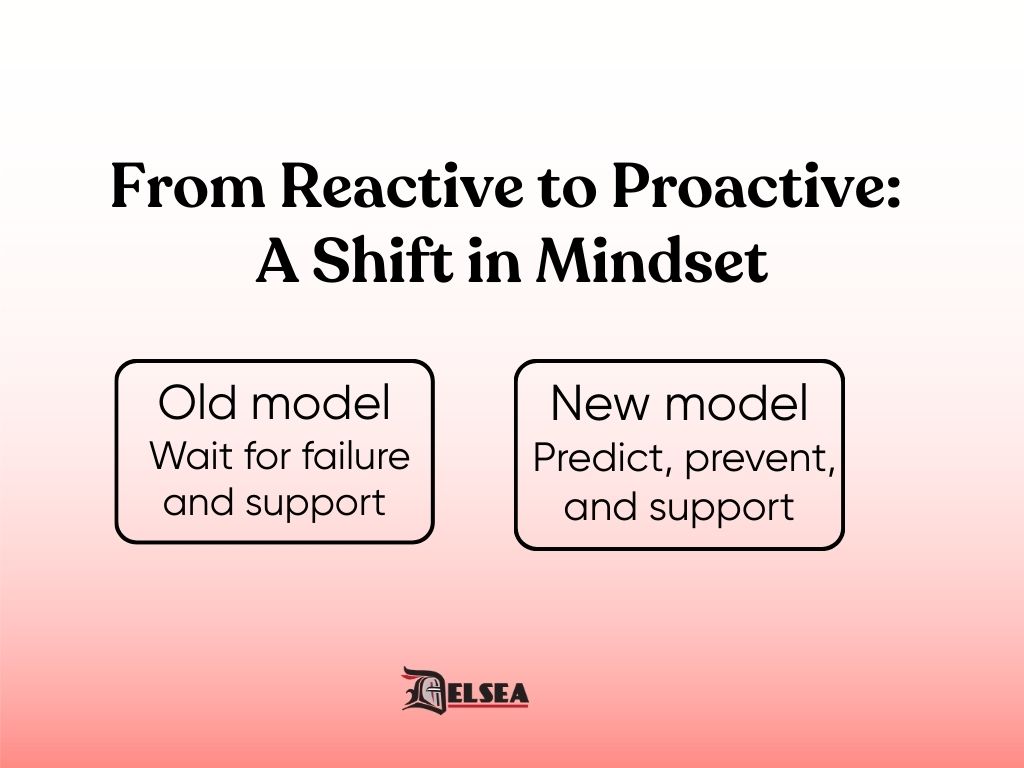 From Reactive to Proactive: A Shift in Mindset

Old model
Wait for failure and support

New model
Predict, prevent, and support

DELSEA